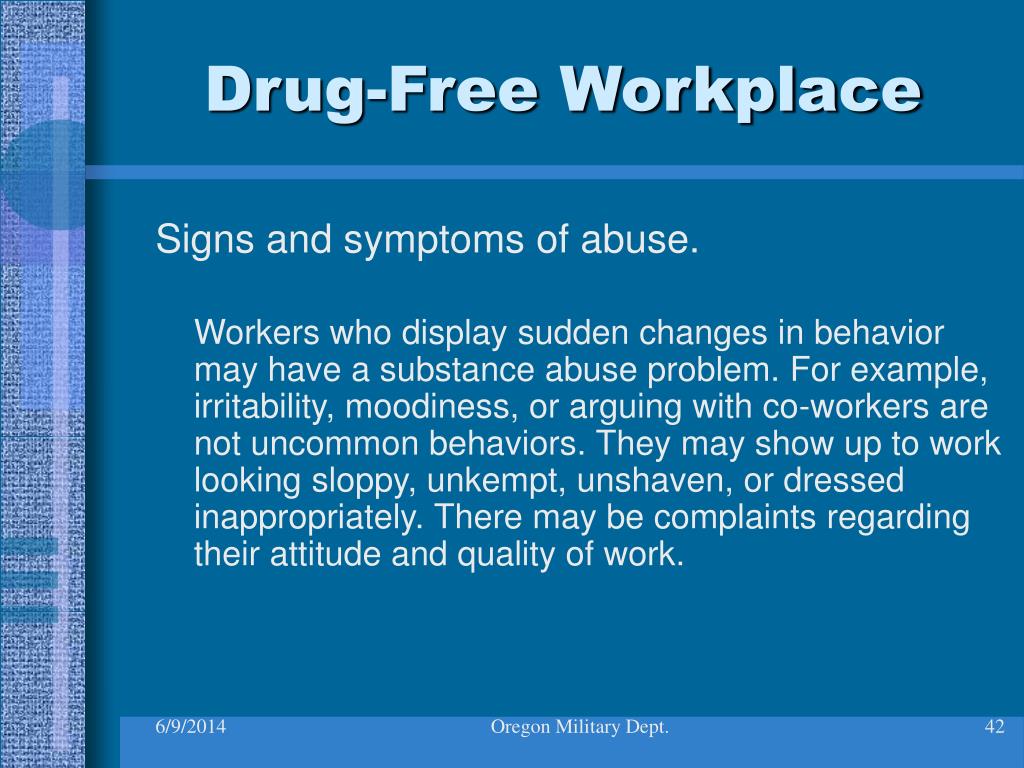 Drug-Free Workplace

Signs and symptoms of abuse.

Workers who display sudden changes in behavior may have a substance abuse problem. For example, irritability, moodiness, or arguing with co-workers are not uncommon behaviors. They may show up to work looking sloppy, unkempt, unshaven, or dressed inappropriately. There may be complaints regarding their attitude and quality of work.

6/9/2014

Oregon Military Dept.

42